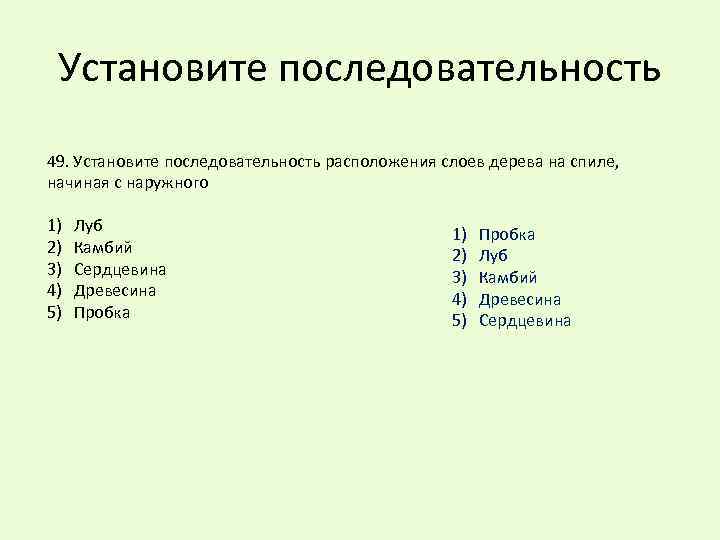 Установите последовательность

49. Установите последовательность расположения слоев дерева на спиле, начиная с наружного

1) Луб
2) Камбий
3) Сердцевина
4) Древесина
5) Пробка

1) Пробка
2) Луб
3) Камбий
4) Древесина
5) Сердцевина